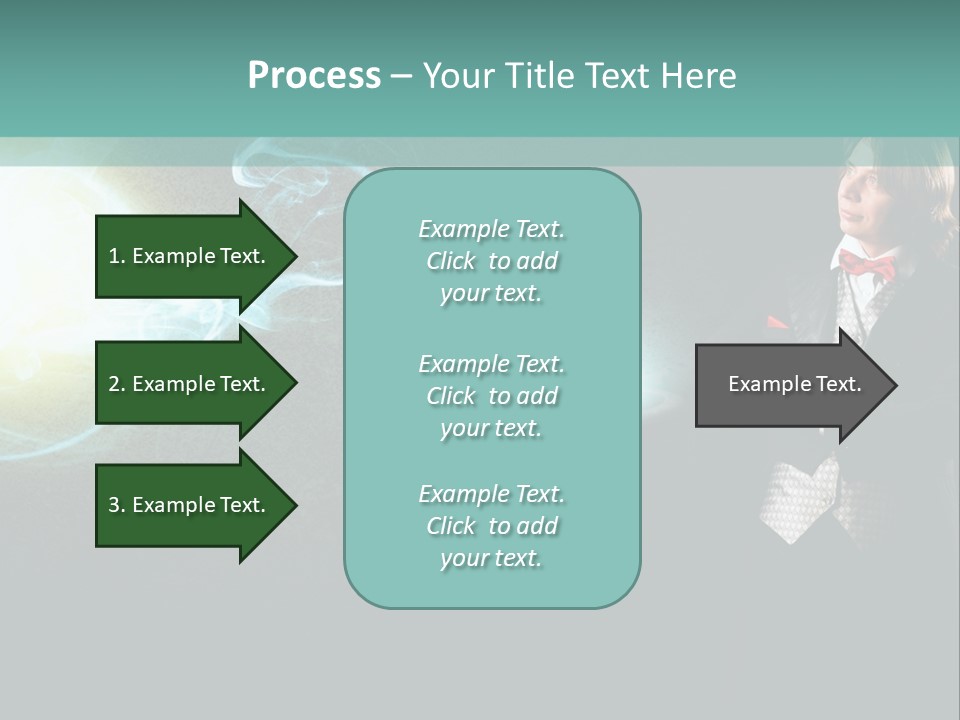 Process – Your Title Text Here

1. Example Text.

2. Example Text.

3. Example Text.

Example Text. Click to add your text.

Example Text. Click to add your text.

Example Text. Click to add your text.

Example Text.